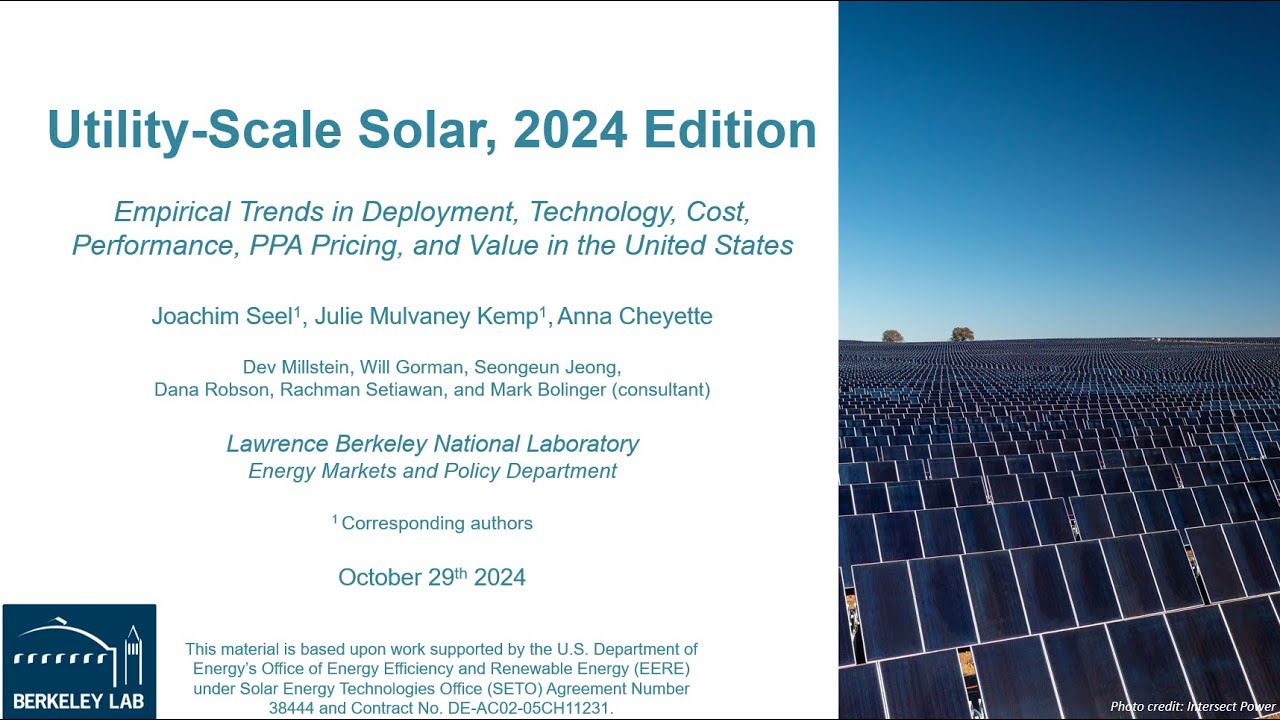 Utility-Scale Solar, 2024 Edition

Empirical Trends in Deployment, Technology, Cost, Performance, PPA Pricing, and Value in the United States

Joachim Seel$^1$, Julie Mulvaney Kemp$^1$, Anna Cheyette

Dev Millstein, Will Gorman, Seongeun Jeong, Dana Robson, Rachman Setiawan, and Mark Bolinger (consultant)

Lawrence Berkeley National Laboratory
Energy Markets and Policy Department

$^1$ Corresponding authors

October 29$^{th}$ 2024

BERKELEY LAB

This material is based upon work supported by the U.S. Department of Energy's Office of Energy Efficiency and Renewable Energy (EERE) under Solar Energy Technologies Office (SETO) Agreement Number 38444 and Contract No. DE-AC02-05CH11231.

Photo credit: Intersect Power